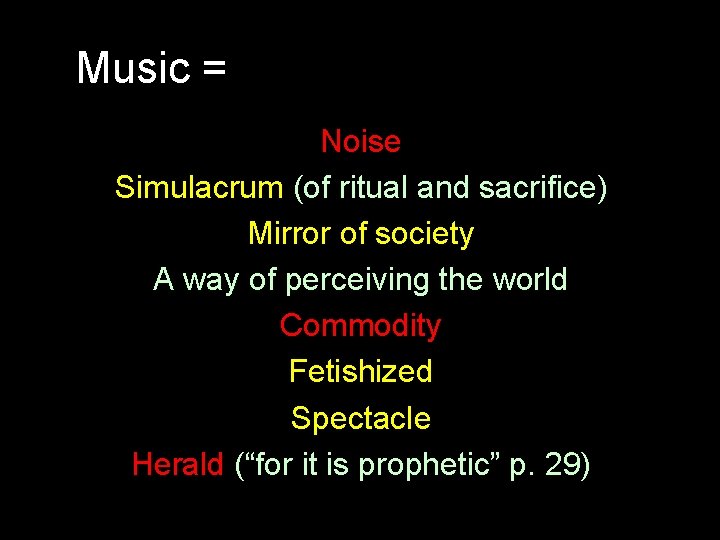 Music =

Noise
Simulacrum (of ritual and sacrifice)
Mirror of society
A way of perceiving the world
Commodity
Fetishized
Spectacle
Herald (“for it is prophetic” p. 29)